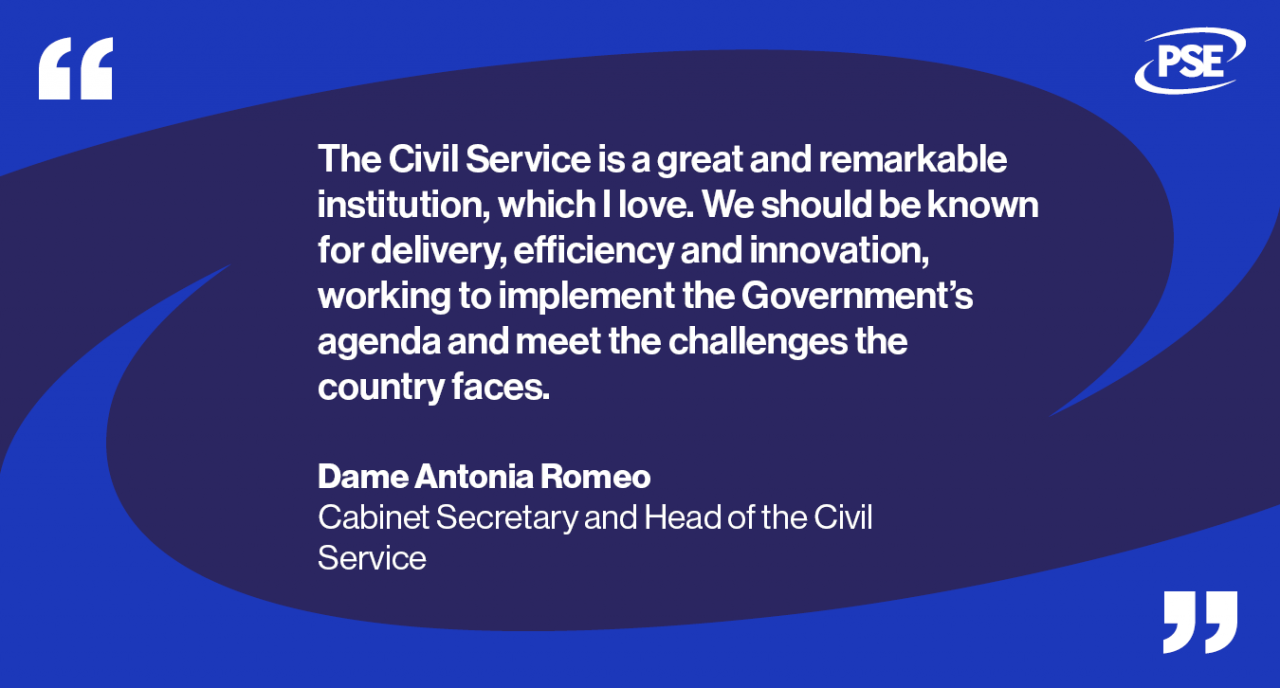 “

PSE

The Civil Service is a great and remarkable institution, which I love. We should be known for delivery, efficiency and innovation, working to implement the Government’s agenda and meet the challenges the country faces.

Dame Antonia Romeo
Cabinet Secretary and Head of the Civil Service

”